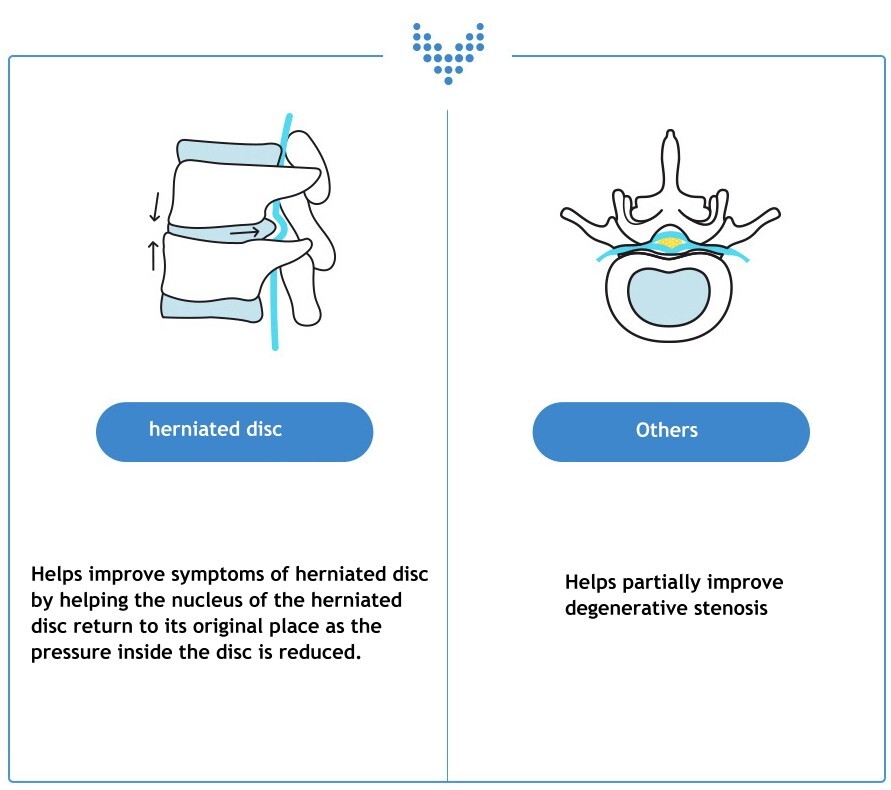 herniated disc

Helps improve symptoms of herniated disc by helping the nucleus of the herniated disc return to its original place as the pressure inside the disc is reduced.

Others

Helps partially improve degenerative stenosis